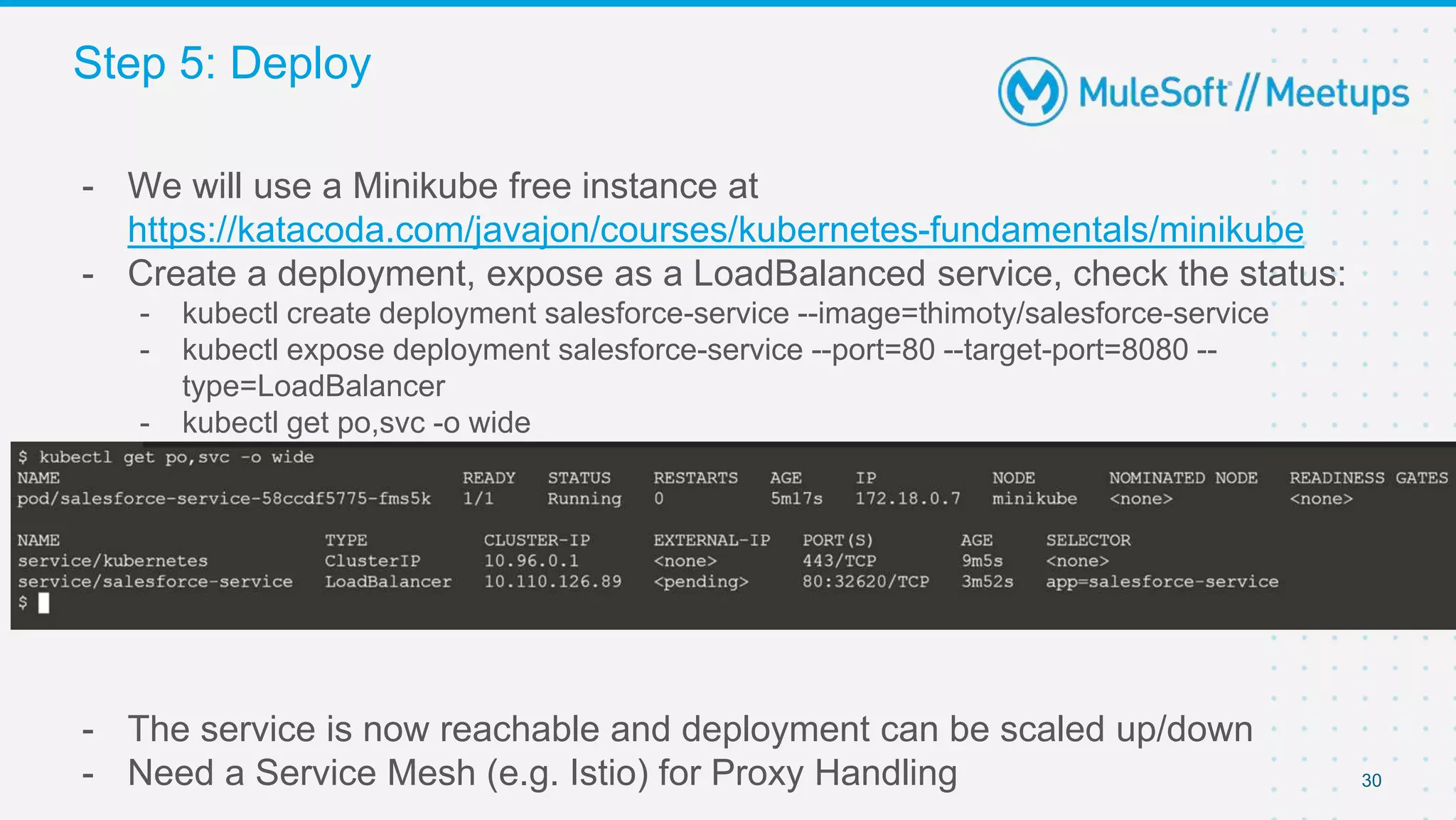 Step 5: Deploy

MuleSoft // Meetups

- We will use a Minikube free instance at https://katacoda.com/javajon/courses/kubernetes-fundamentals/minikube
- Create a deployment, expose as a LoadBalanced service, check the status:
  - kubectl create deployment salesforce-service --image=thimoty/salesforce-service
  - kubectl expose deployment salesforce-service --port=80 --target-port=8080 --type=LoadBalancer
  - kubectl get po,svc -o wide

$ kubectl get po,svc -o wide

| NAME | READY | STATUS | RESTARTS | AGE | IP | NODE | NOMINATED NODE | READINESS GATES |
|---|---|---|---|---|---|---|---|---|
| pod/salesforce-service-58ccdf5775-fms5k | 1/1 | Running | 0 | 5m17s | 172.18.0.7 | minikube | <none> | <none> |

| NAME | TYPE | CLUSTER-IP | EXTERNAL-IP | PORT(S) | AGE | SELECTOR |
|---|---|---|---|---|---|---|
| service/kubernetes | ClusterIP | 10.96.0.1 | <none> | 443/TCP | 9m5s | <none> |
| service/salesforce-service | LoadBalancer | 10.110.126.89 | <pending> | 80:32620/TCP | 3m52s | app=salesforce-service |

$

- The service is now reachable and deployment can be scaled up/down
- Need a Service Mesh (e.g. Istio) for Proxy Handling

30